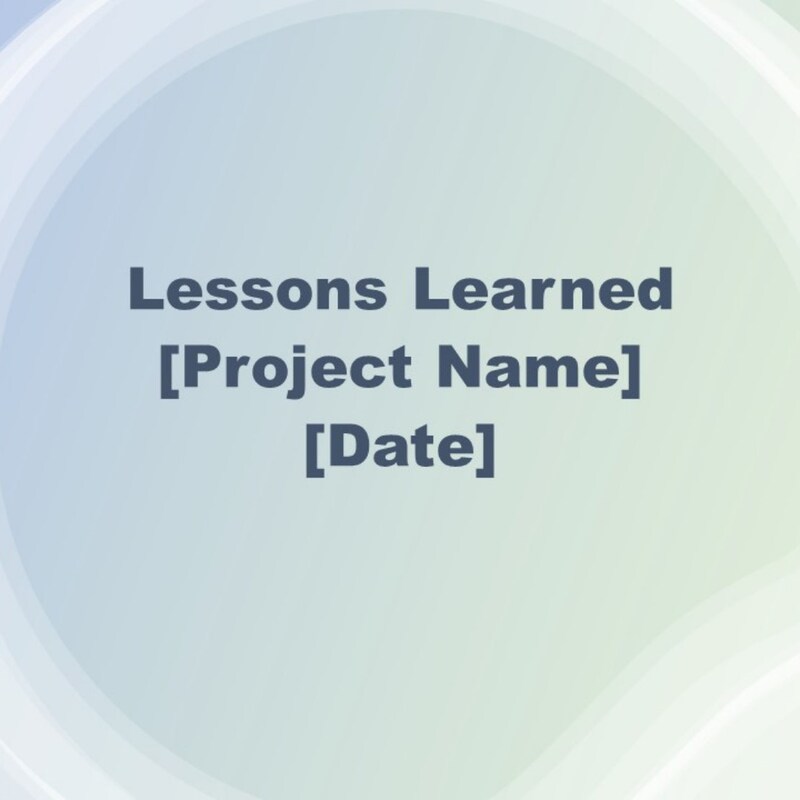 Lessons Learned
[Project Name]
[Date]